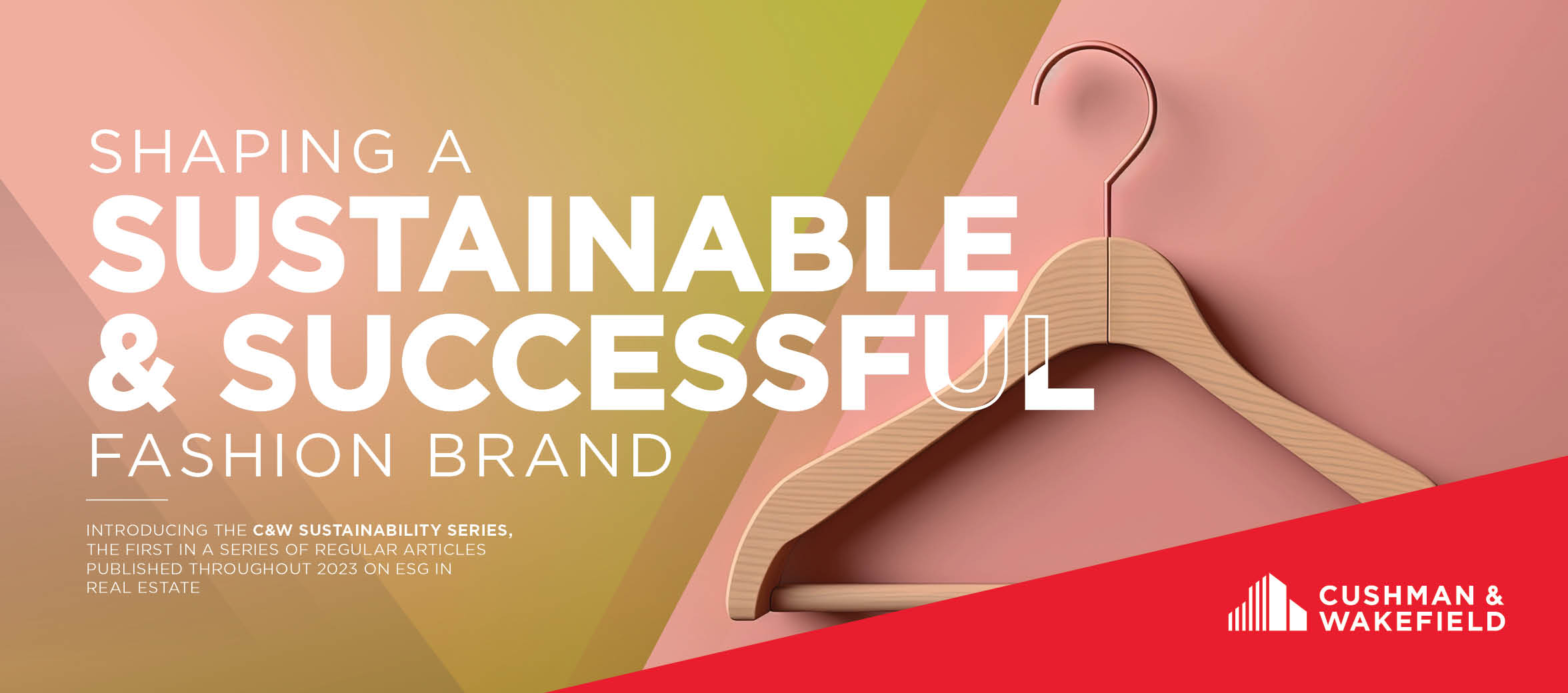 SHAPING A
SUSTAINABLE
& SUCCESSFUL
FASHION BRAND

INTRODUCING THE C&W SUSTAINABILITY SERIES, THE FIRST IN A SERIES OF REGULAR ARTICLES PUBLISHED THROUGHOUT 2023 ON ESG IN REAL ESTATE

CUSHMAN & WAKEFIELD